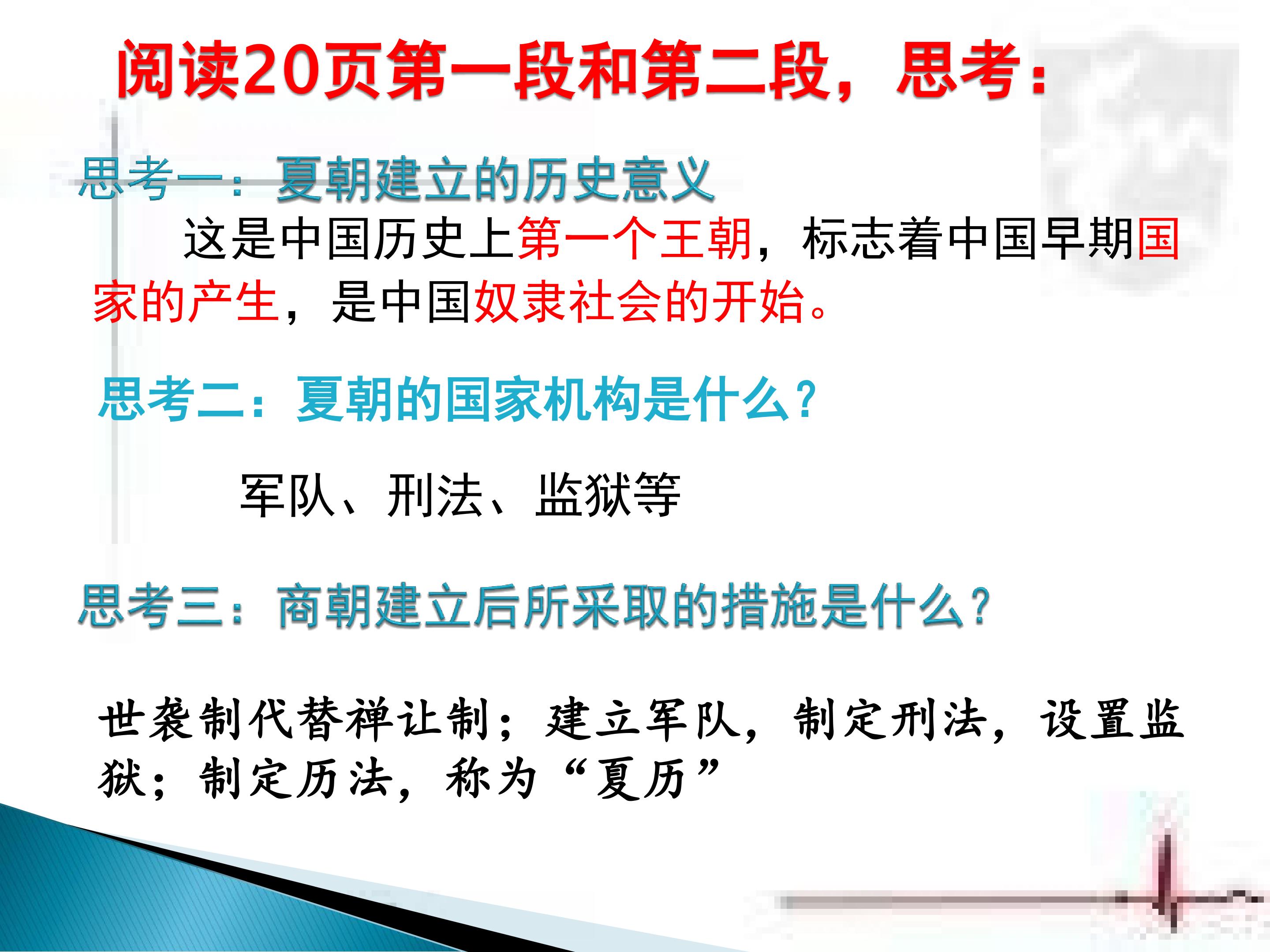 阅读20页第一段和第二段，思考：

思考一：夏朝建立的历史意义

这是中国历史上第一个王朝，标志着中国早期国家的产生，是中国奴隶社会的开始。

思考二：夏朝的国家机构是什么？

军队、刑法、监狱等

思考三：商朝建立后所采取的措施是什么？

世袭制代替禅让制；建立军队，制定刑法，设置监狱；制定历法，称为“夏历”